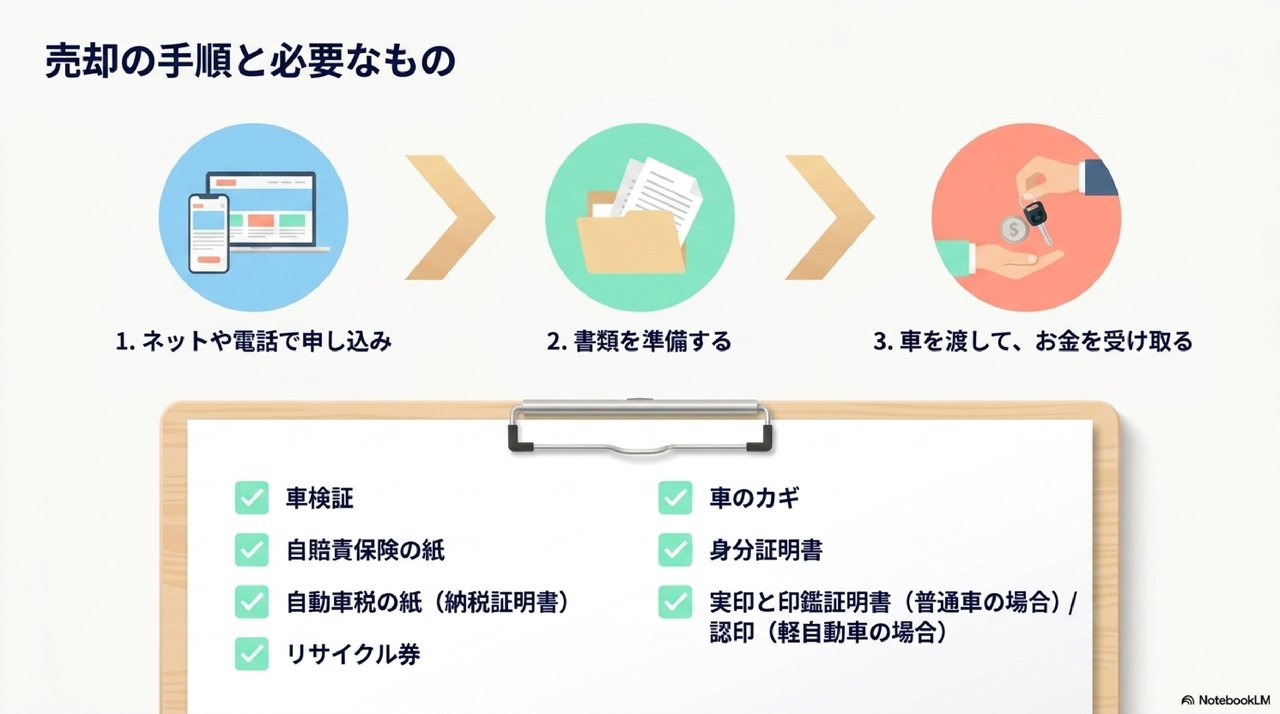 売却の手順と必要なもの

1. ネットや電話で申し込み

2. 書類を準備する

3. 車を渡して、お金を受け取る

車検証

自賠責保険の紙

自動車税の紙（納税証明書）

リサイクル券

車のカギ

身分証明書

実印と印鑑証明書（普通車の場合）/ 認印（軽自動車の場合）

NotebookLM